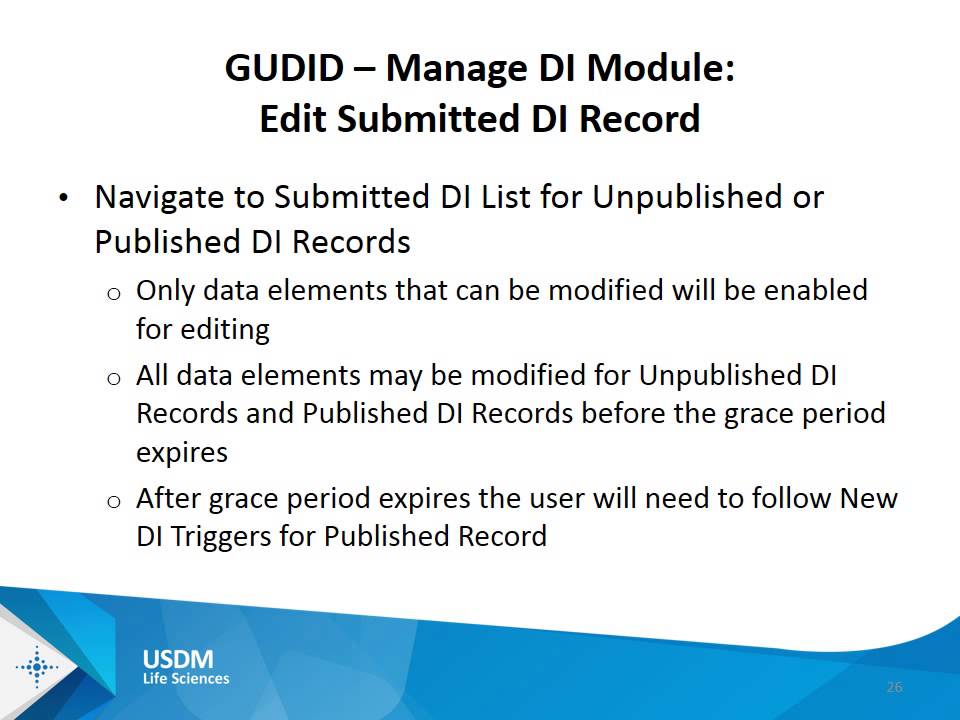 GUDID – Manage DI Module:
Edit Submitted DI Record

• Navigate to Submitted DI List for Unpublished or Published DI Records
  o Only data elements that can be modified will be enabled for editing
  o All data elements may be modified for Unpublished DI Records and Published DI Records before the grace period expires
  o After grace period expires the user will need to follow New DI Triggers for Published Record

USDM
Life Sciences

26